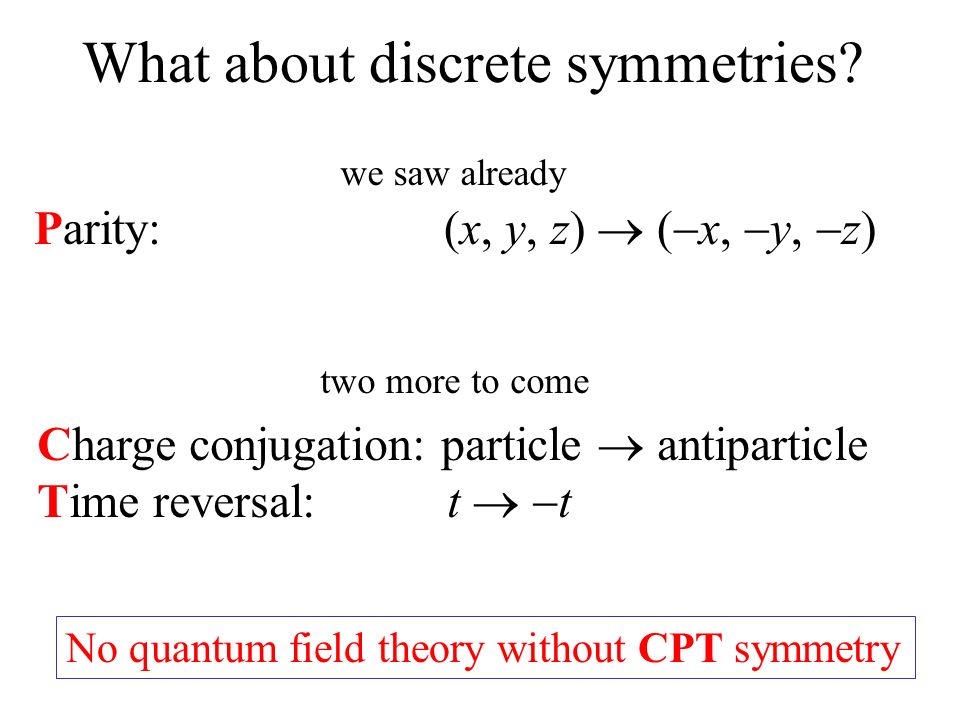 What about discrete symmetries?

we saw already

Parity: $(x, y, z) \rightarrow (-x, -y, -z)$

two more to come

Charge conjugation: particle $\rightarrow$ antiparticle
Time reversal: $t \rightarrow -t$

No quantum field theory without CPT symmetry